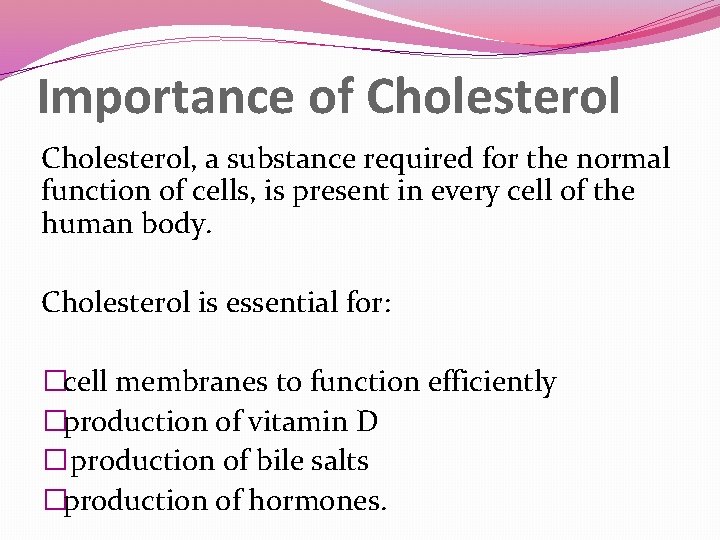 Importance of Cholesterol

Cholesterol, a substance required for the normal function of cells, is present in every cell of the human body.

Cholesterol is essential for:

□cell membranes to function efficiently
□production of vitamin D
□ production of bile salts
□production of hormones.